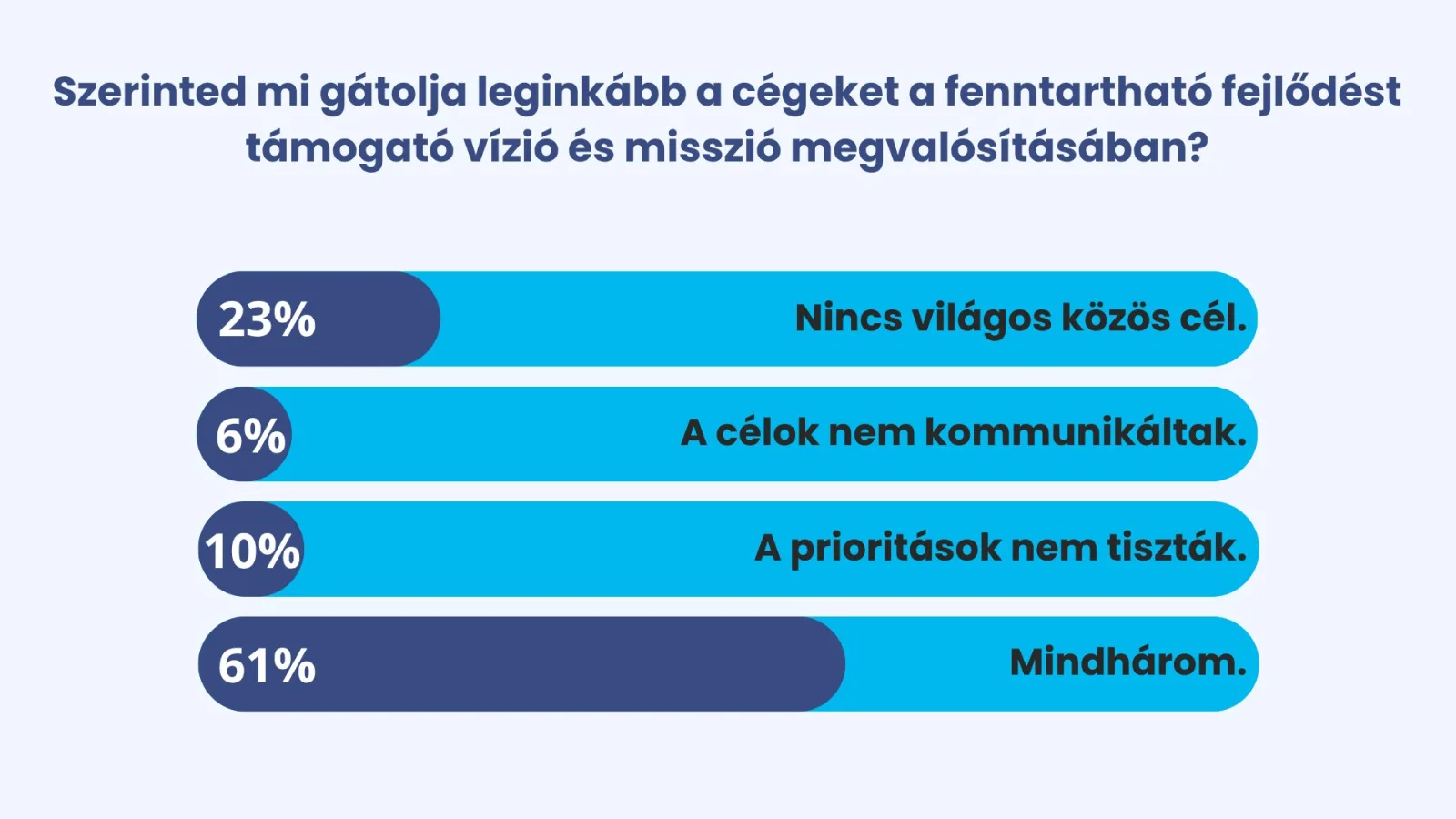 Szerinted mi gátolja leginkább a cégeket a fenntartható fejlődést támogató vízió és misszió megvalósításában?

23% Nincs világos közös cél.

6% A célok nem kommunikáltak.

10% A prioritások nem tiszták.

61% Mindhárom.